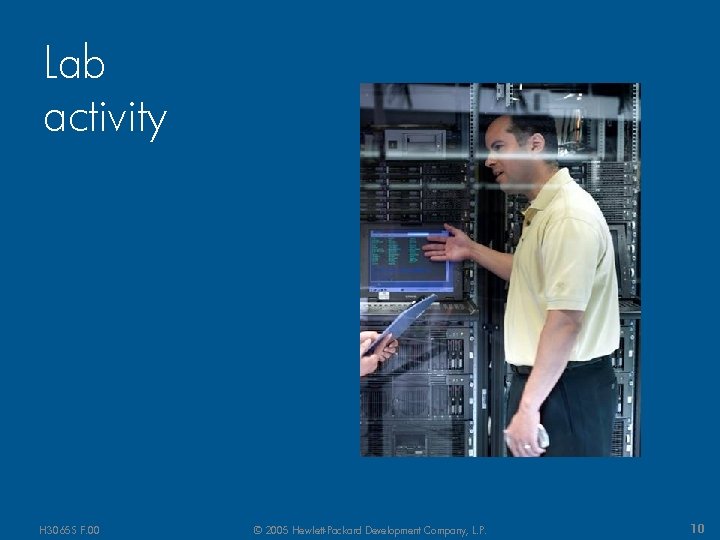 Lab
activity

H3065S F.00

© 2005 Hewlett-Packard Development Company, L.P.

10